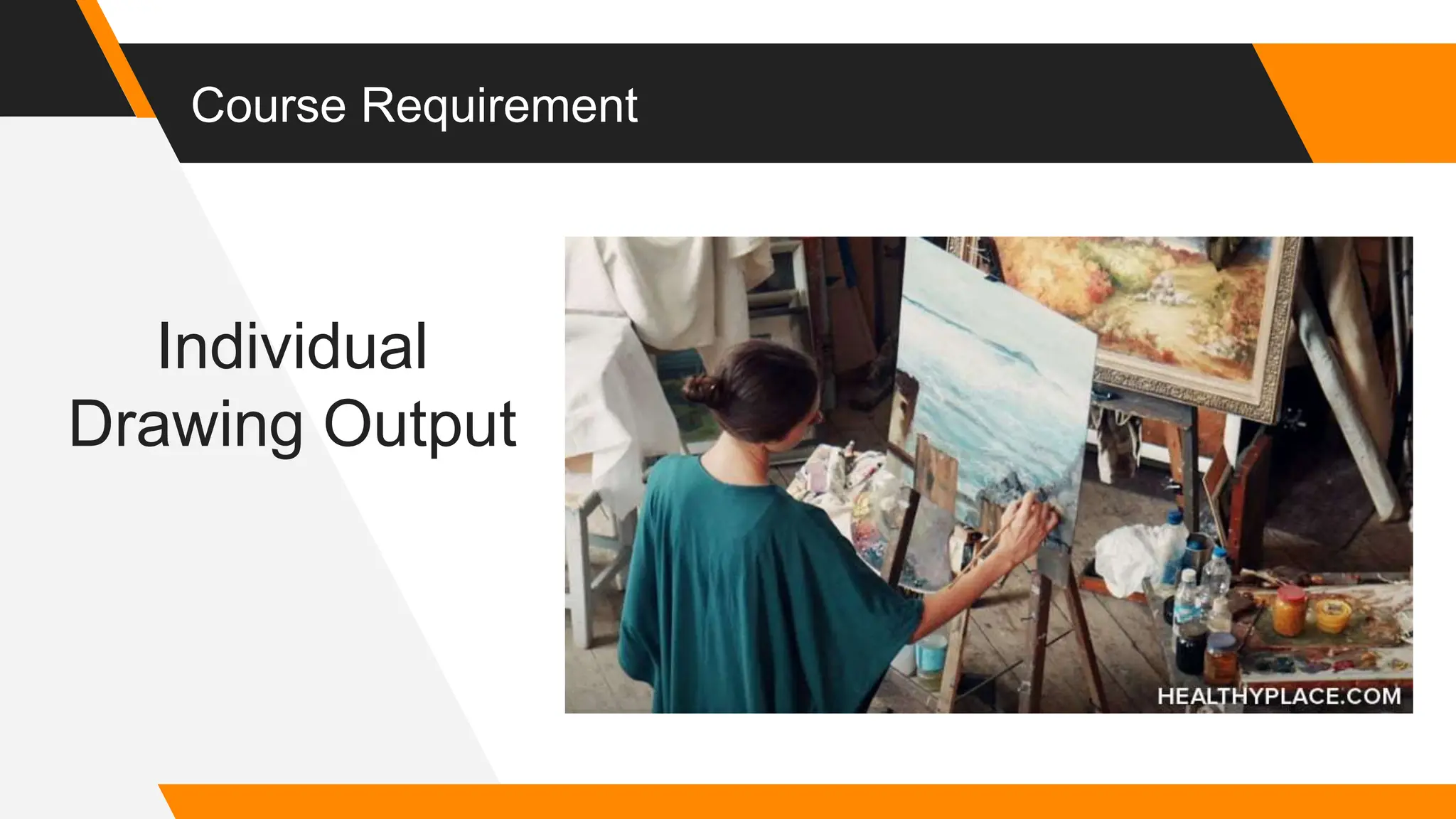 Course Requirement

Individual Drawing Output

HEALTHYPLACE.COM